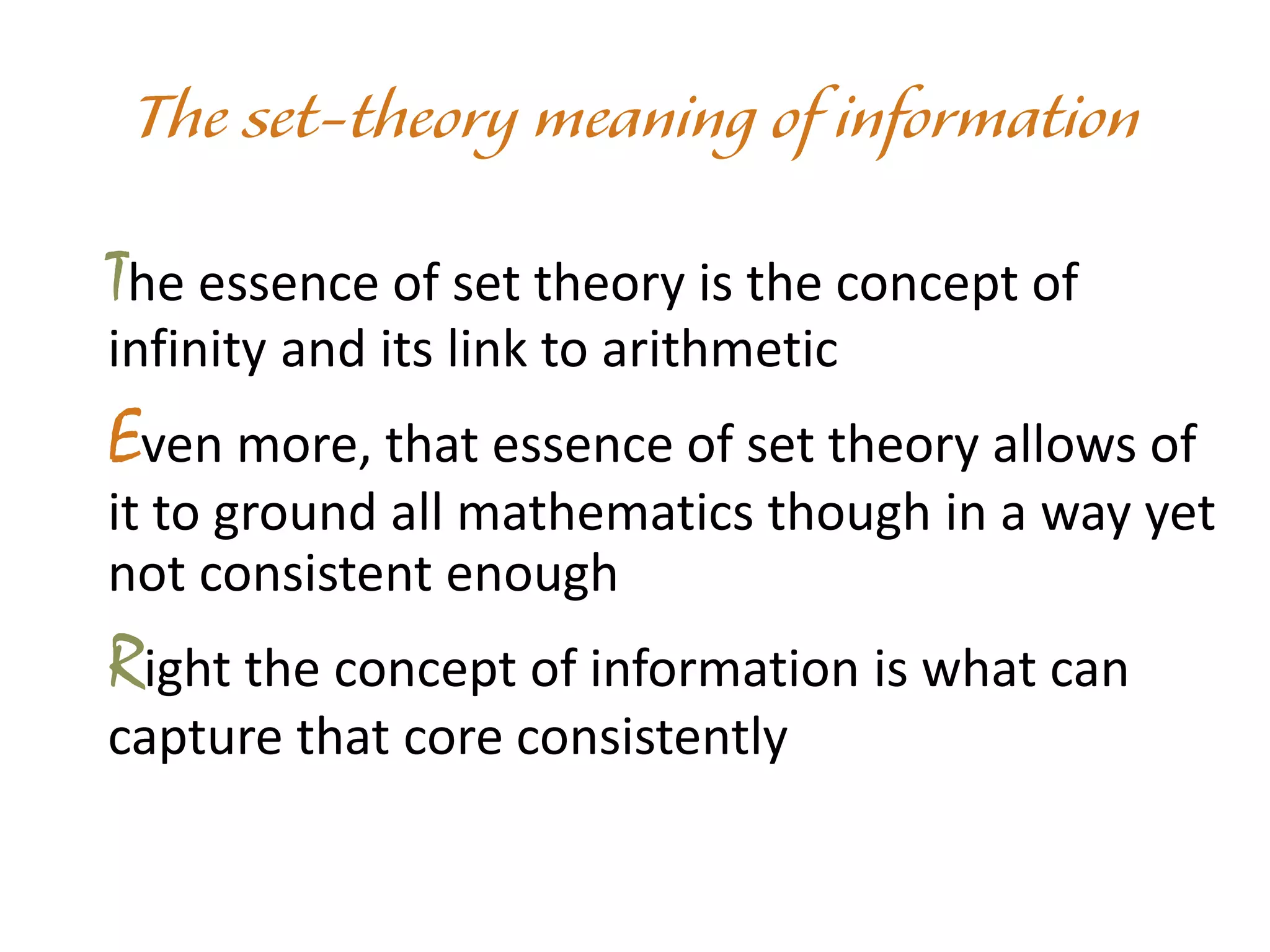 The set-theory meaning of information

The essence of set theory is the concept of infinity and its link to arithmetic

Even more, that essence of set theory allows of it to ground all mathematics though in a way yet not consistent enough

Right the concept of information is what can capture that core consistently